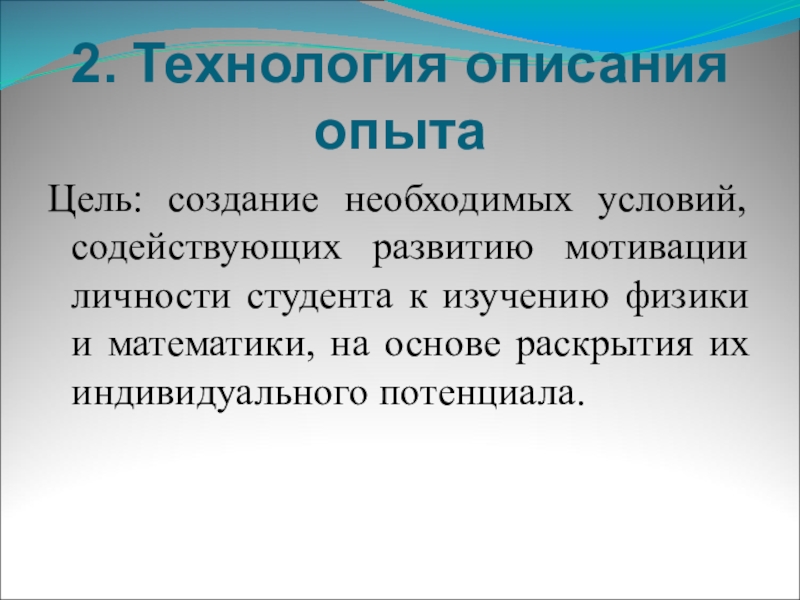 2. Технология описания опыта

Цель: создание необходимых условий, содействующих развитию мотивации личности студента к изучению физики и математики, на основе раскрытия их индивидуального потенциала.